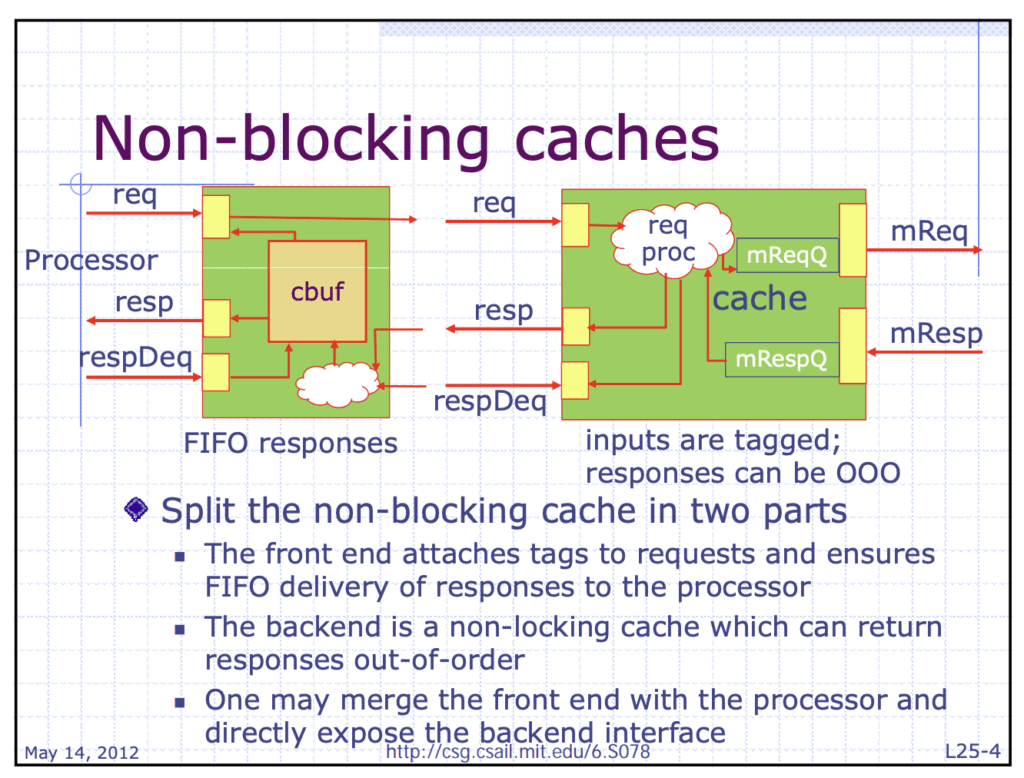 Non-blocking caches

req

Processor

resp

respDeq

cbuf

FIFO responses

req

resp

respDeq

req proc

mReqQ

cache

mRespQ

mReq

mResp

inputs are tagged; responses can be OOO

Split the non-blocking cache in two parts

The front end attaches tags to requests and ensures FIFO delivery of responses to the processor

The backend is a non-locking cache which can return responses out-of-order

One may merge the front end with the processor and directly expose the backend interface

May 14, 2012

http://csg.csail.mit.edu/6.S078

L25-4